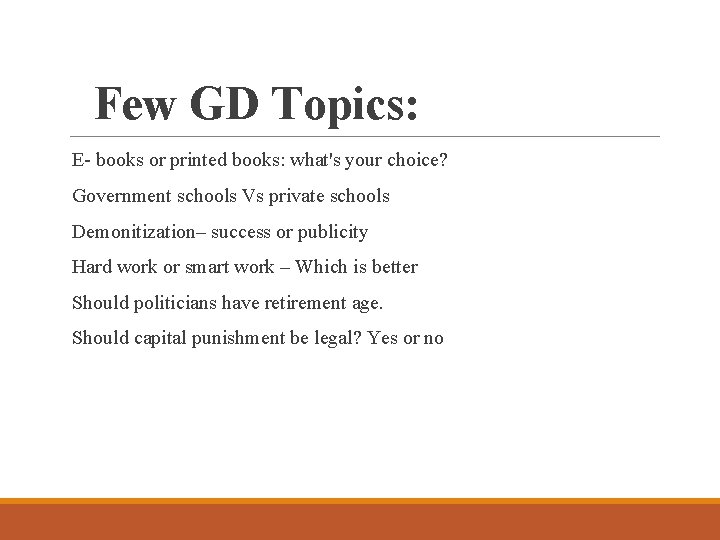 Few GD Topics:

E- books or printed books: what's your choice?

Government schools Vs private schools

Demonitization– success or publicity

Hard work or smart work – Which is better

Should politicians have retirement age.

Should capital punishment be legal? Yes or no